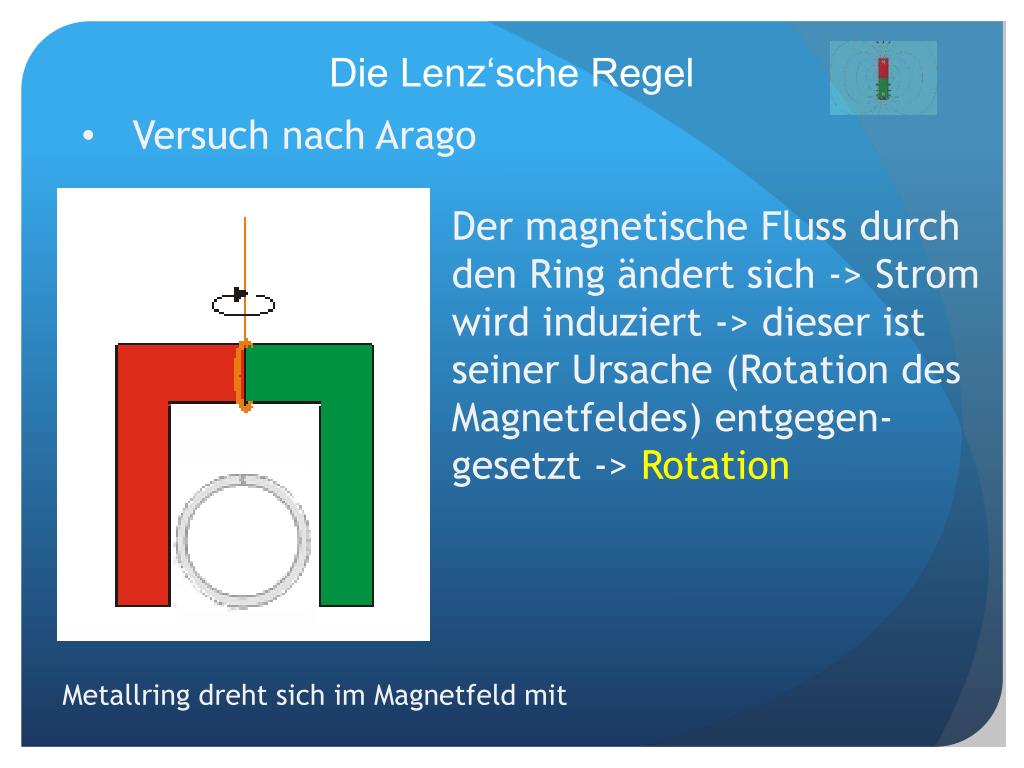 Die Lenz‘sche Regel

• Versuch nach Arago

Der magnetische Fluss durch den Ring ändert sich -> Strom wird induziert -> dieser ist seiner Ursache (Rotation des Magnetfeldes) entgegengesetzt -> Rotation

Metallring dreht sich im Magnetfeld mit